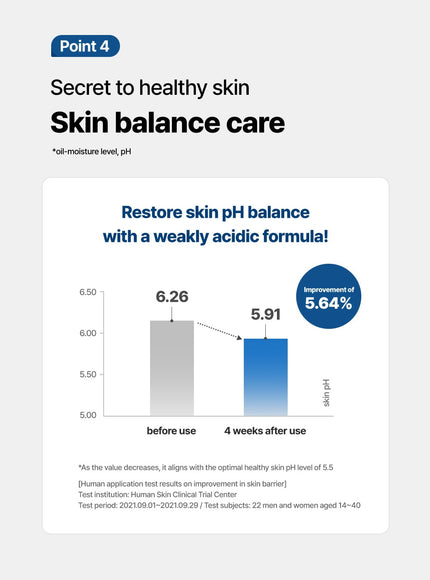 Point 4

Secret to healthy skin

Skin balance care

*oil-moisture level, pH

Restore skin pH balance with a weakly acidic formula!

Improvement of 5.64%

6.50
6.00
5.50
5.00

6.26
5.91

skin pH

before use
4 weeks after use

*As the value decreases, it aligns with the optimal healthy skin pH level of 5.5

[Human application test results on improvement in skin barrier]
Test institution: Human Skin Clinical Trial Center
Test period: 2021.09.01~2021.09.29 / Test subjects: 22 men and women aged 14~40